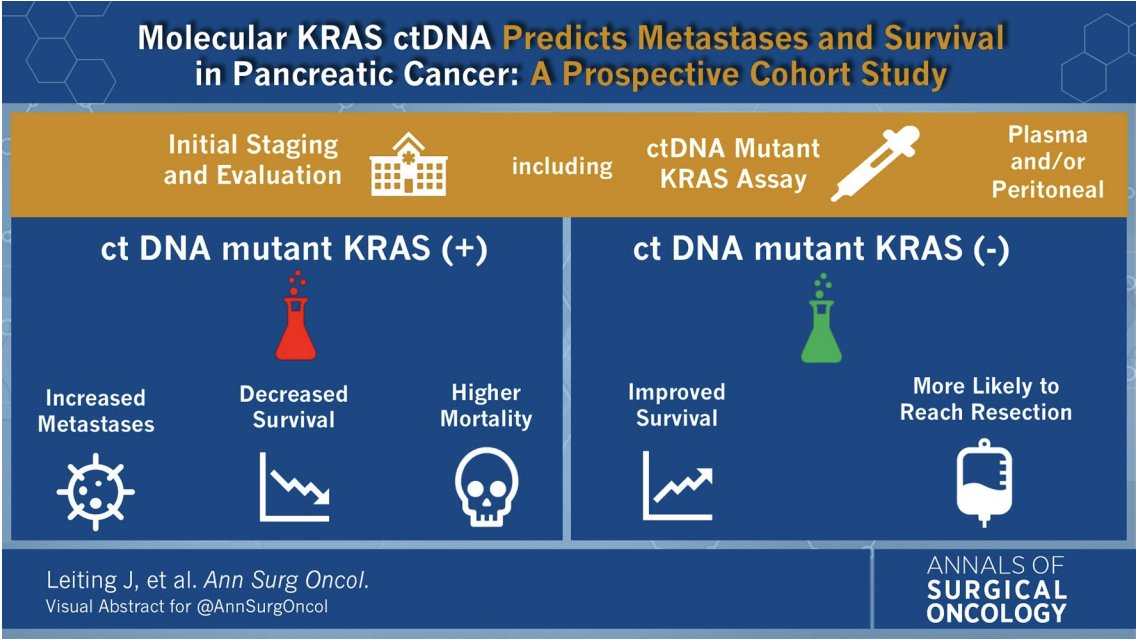 Molecular KRAS ctDNA Predicts Metastases and Survival in Pancreatic Cancer: A Prospective Cohort Study

Initial Staging and Evaluation

including

ctDNA Mutant KRAS Assay

Plasma and/or Peritoneal

ct DNA mutant KRAS (+)

Increased Metastases

Decreased Survival

Higher Mortality

ct DNA mutant KRAS (-)

Improved Survival

More Likely to Reach Resection

Leiting J, et al. Ann Surg Oncol.
Visual Abstract for @AnnSurgOncol

ANNALS OF SURGICAL ONCOLOGY